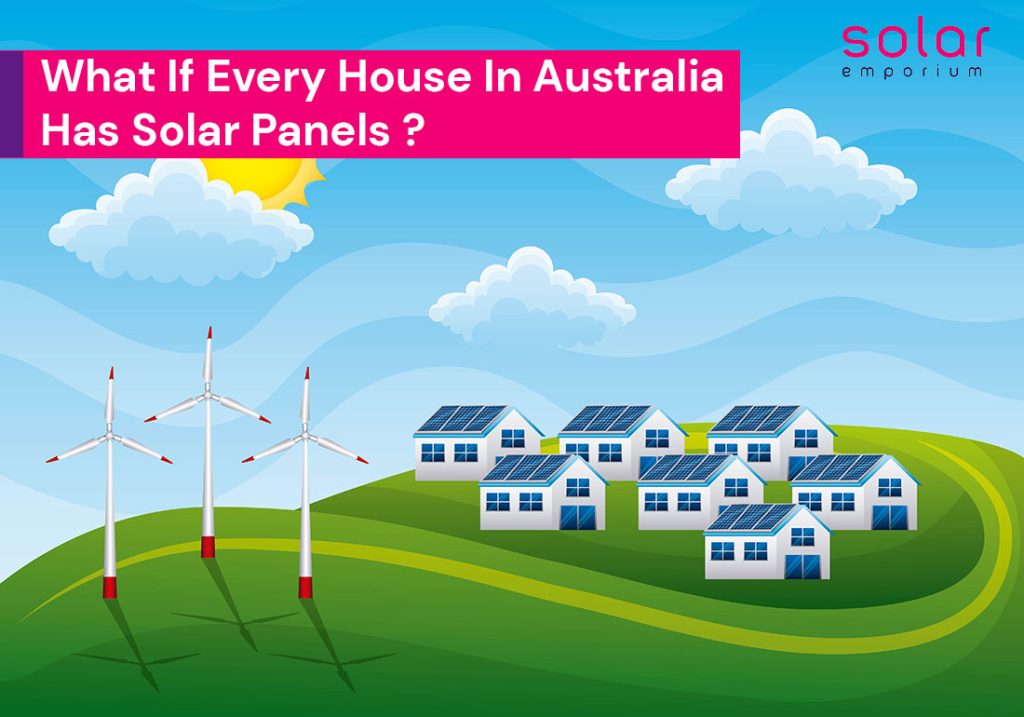 What If Every House In Australia Has Solar Panels ?

solar
emporium